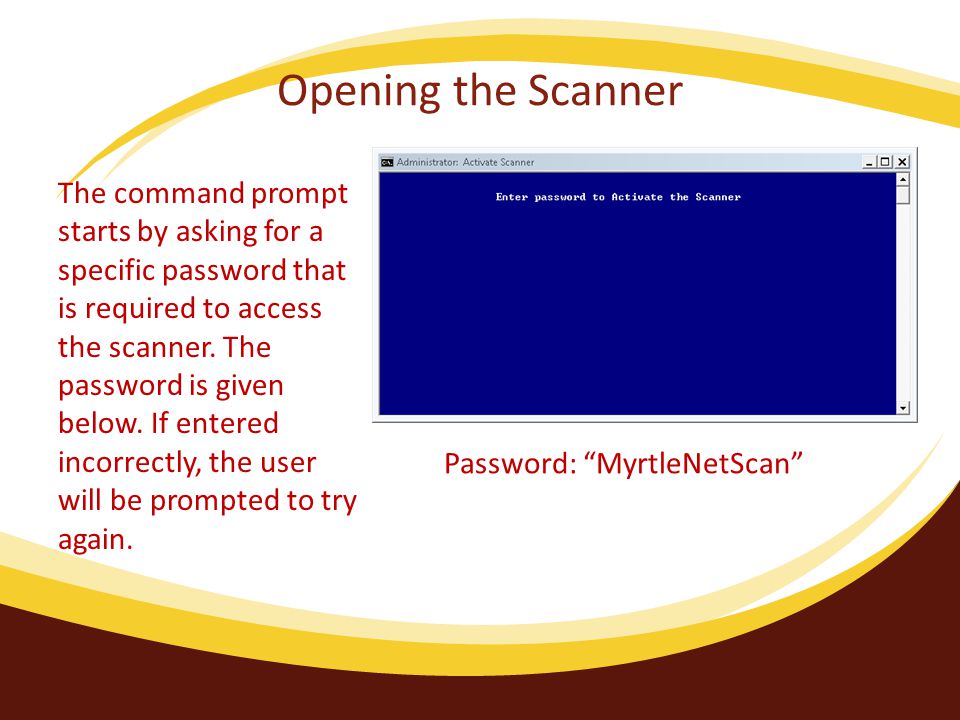 Opening the Scanner

The command prompt starts by asking for a specific password that is required to access the scanner. The password is given below. If entered incorrectly, the user will be prompted to try again.

Administrator: Activate Scanner

Enter password to Activate the Scanner

Password: “MyrtleNetScan”